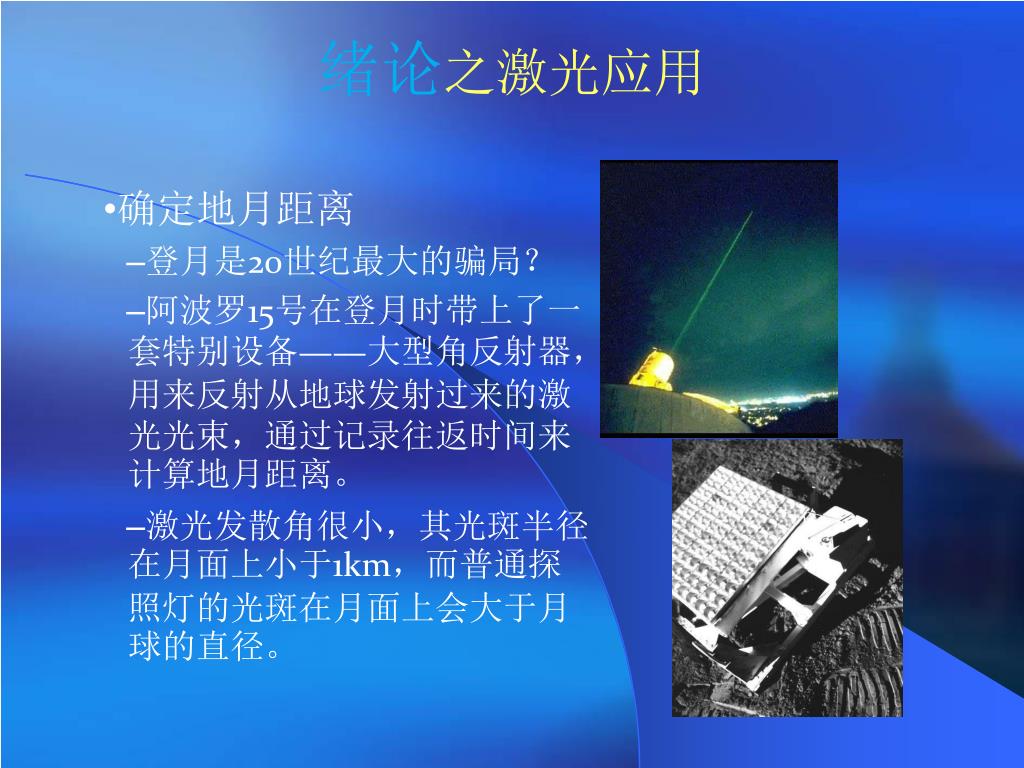 绪论之激光应用

•确定地月距离

–登月是20世纪最大的骗局？

–阿波罗15号在登月时带上了一套特别设备——大型角反射器，用来反射从地球发射过来的激光光束，通过记录往返时间来计算地月距离。

–激光发散角很小，其光斑半径在月面上小于1km，而普通探照灯的光斑在月面上会大于月球的直径。